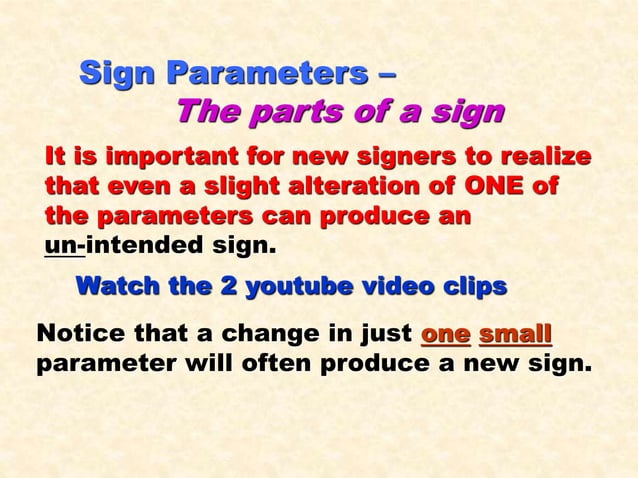 Sign Parameters –
The parts of a sign

It is important for new signers to realize that even a slight alteration of ONE of the parameters can produce an un-intended sign.

Watch the 2 youtube video clips

Notice that a change in just one small parameter will often produce a new sign.